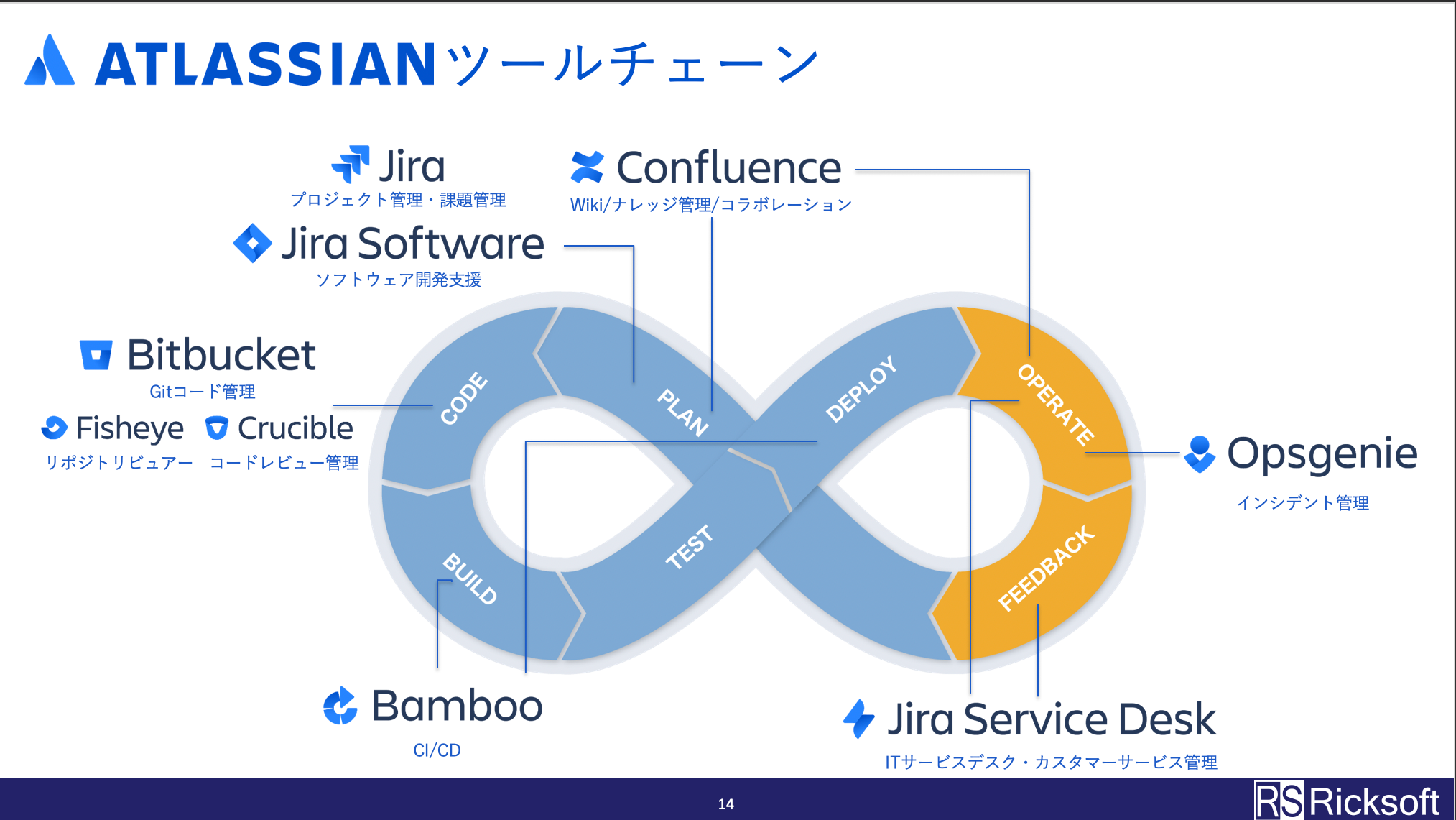 ATLASSIANツールチェーン

Jira
プロジェクト管理・課題管理

Confluence
Wiki/ナレッジ管理/コラボレーション

Jira Software
ソフトウェア開発支援

Bitbucket
Gitコード管理

Fisheye
リポジトリビュアー

Crucible
コードレビュー管理

CODE
PLAN
DEPLOY
OPERATE
BUILD
TEST
FEEDBACK

Opsgenie
インシデント管理

Bamboo
CI/CD

Jira Service Desk
ITサービスデスク・カスタマーサービス管理

14

RS Ricksoft